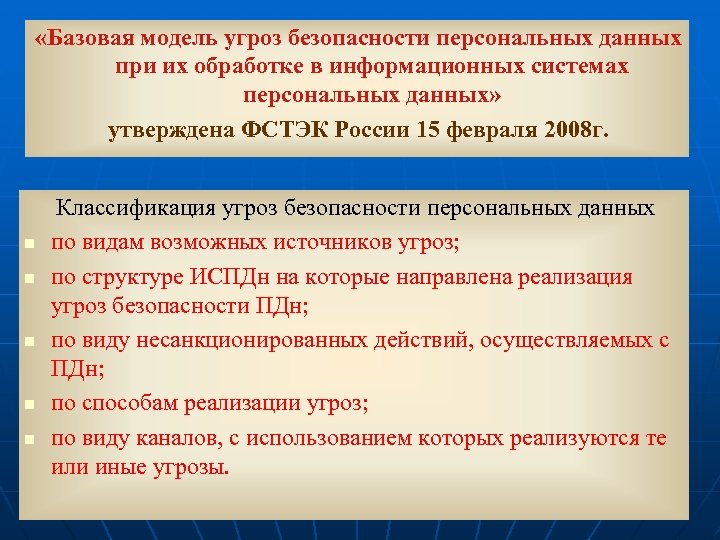 «Базовая модель угроз безопасности персональных данных при их обработке в информационных системах персональных данных»

утверждена ФСТЭК России 15 февраля 2008г.

Классификация угроз безопасности персональных данных

- по видам возможных источников угроз;
- по структуре ИСПДн на которые направлена реализация угроз безопасности ПДн;
- по виду несанкционированных действий, осуществляемых с ПДн;
- по способам реализации угроз;
- по виду каналов, с использованием которых реализуются те или иные угрозы.